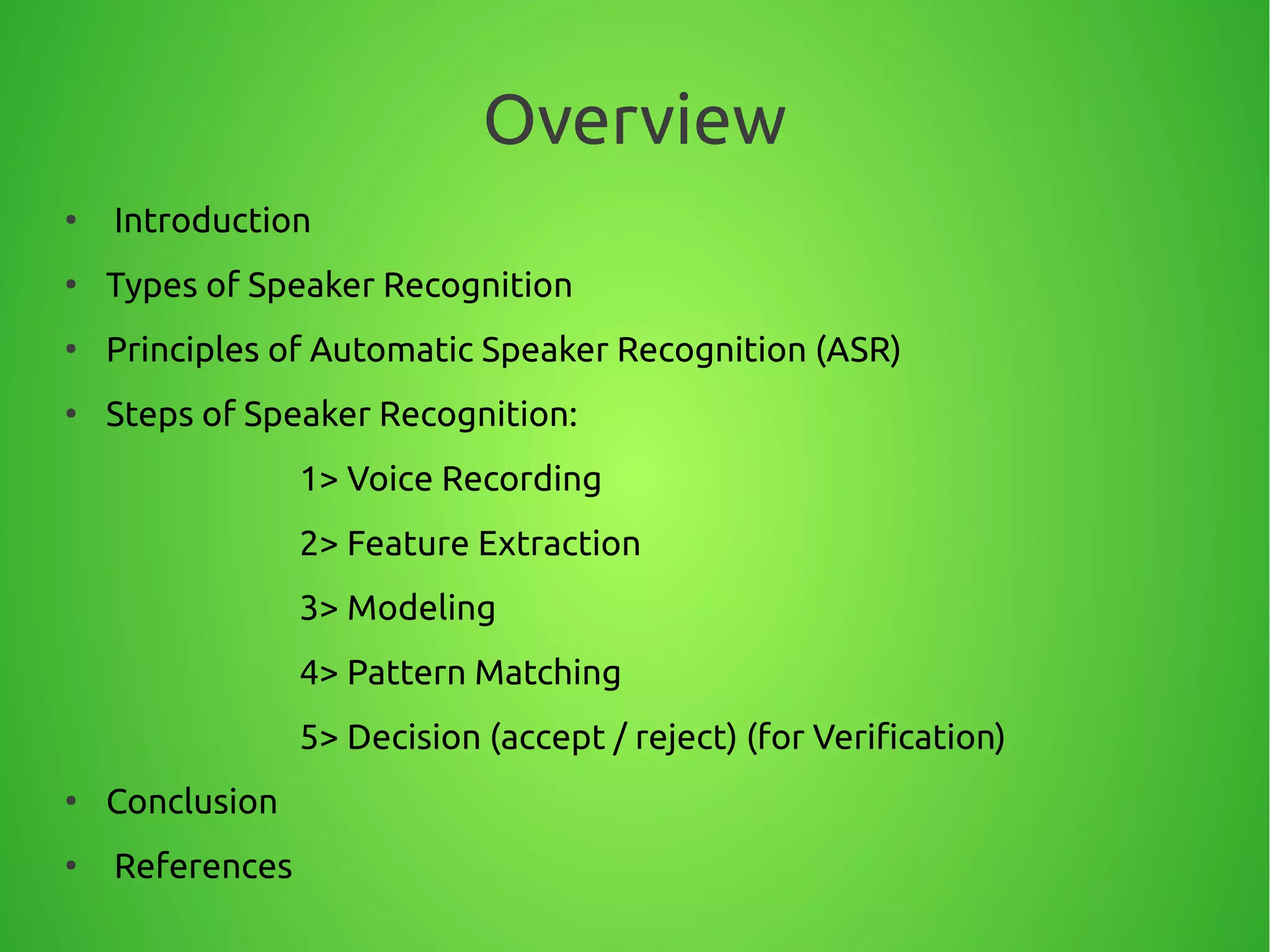 Overview

• Introduction
• Types of Speaker Recognition
• Principles of Automatic Speaker Recognition (ASR)
• Steps of Speaker Recognition:

1> Voice Recording

2> Feature Extraction

3> Modeling

4> Pattern Matching

5> Decision (accept / reject) (for Verification)

• Conclusion
• References